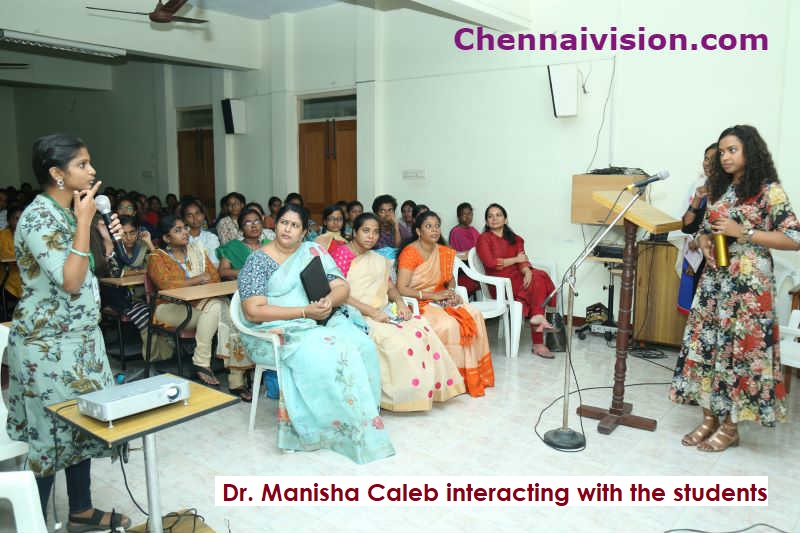 Chennaivision.com

Dr. Manisha Caleb interacting with the students